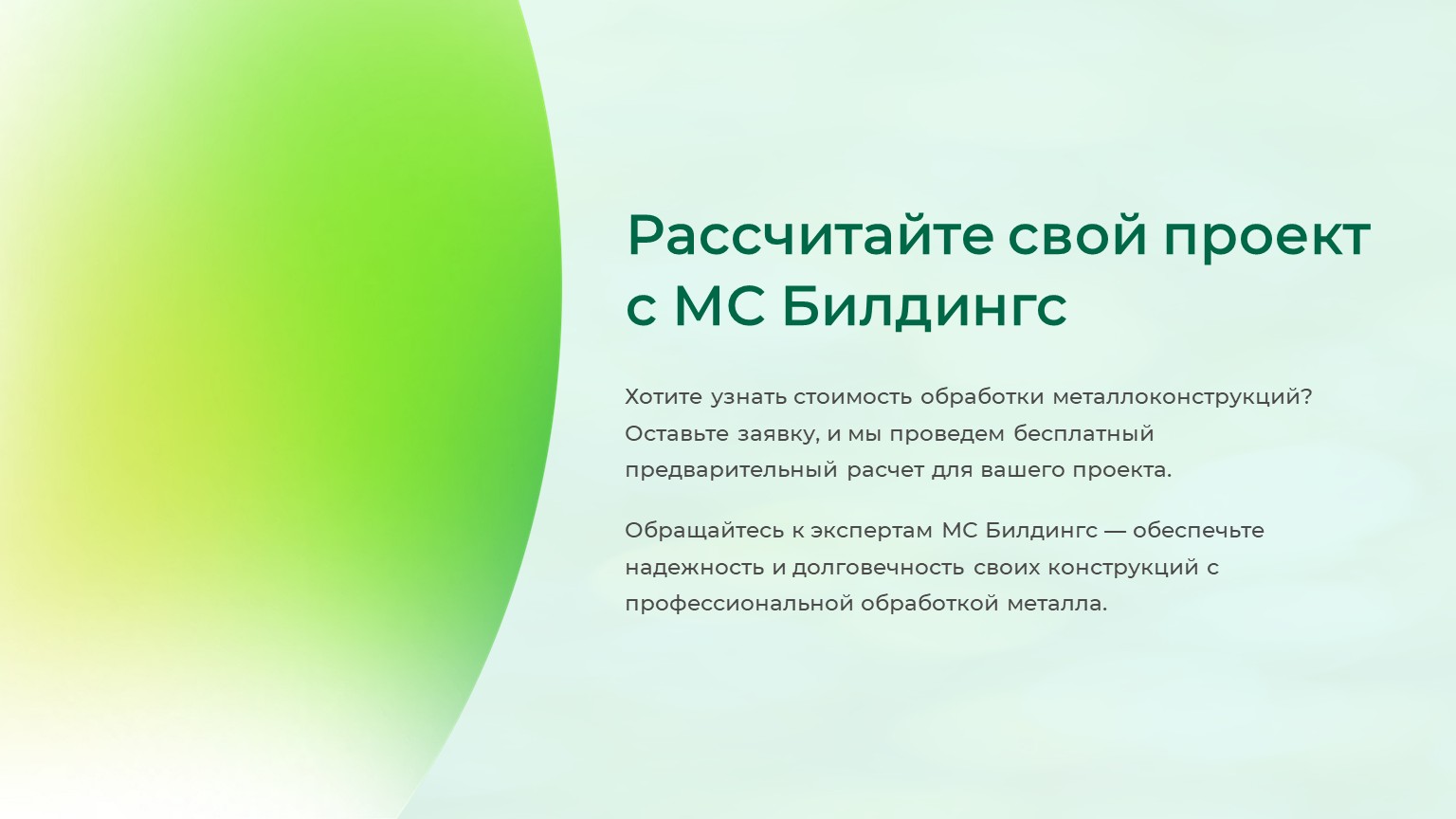 Рассчитайте свой проект с МС Билдингс

Хотите узнать стоимость обработки металлоконструкций? Оставьте заявку, и мы проведем бесплатный предварительный расчет для вашего проекта.

Обращайтесь к экспертам МС Билдингс — обеспечьте надежность и долговечность своих конструкций с профессиональной обработкой металла.